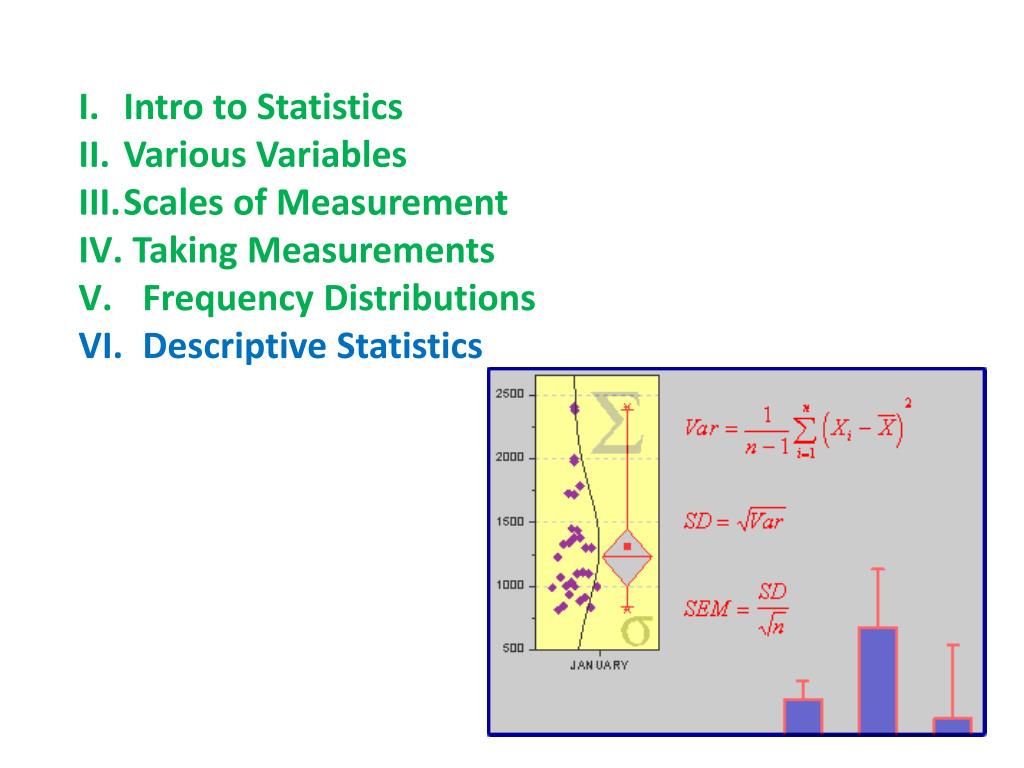 I. Intro to Statistics
II. Various Variables
III. Scales of Measurement
IV. Taking Measurements
V. Frequency Distributions
VI. Descriptive Statistics

2500
2000
1500
1000
500
JANUARY

$\Sigma$
$\sigma$

$Var = \frac{1}{n-1}\sum_{i=1}^{n}\left(X_i - \overline{X}\right)^2$

$SD = \sqrt{Var}$

$SEM = \frac{SD}{\sqrt{n}}$